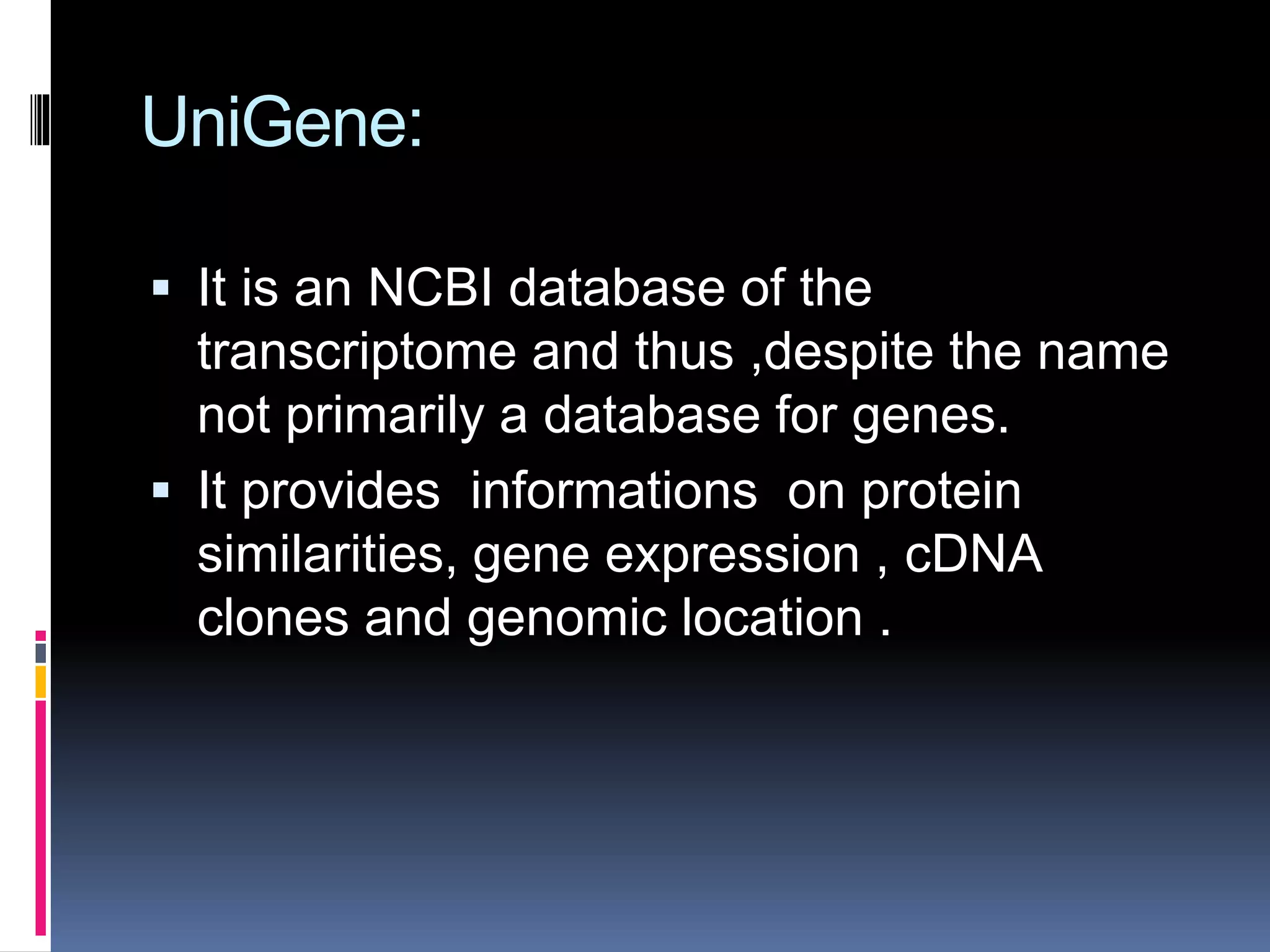 UniGene:

▪ It is an NCBI database of the transcriptome and thus ,despite the name not primarily a database for genes.

▪ It provides informations on protein similarities, gene expression , cDNA clones and genomic location .